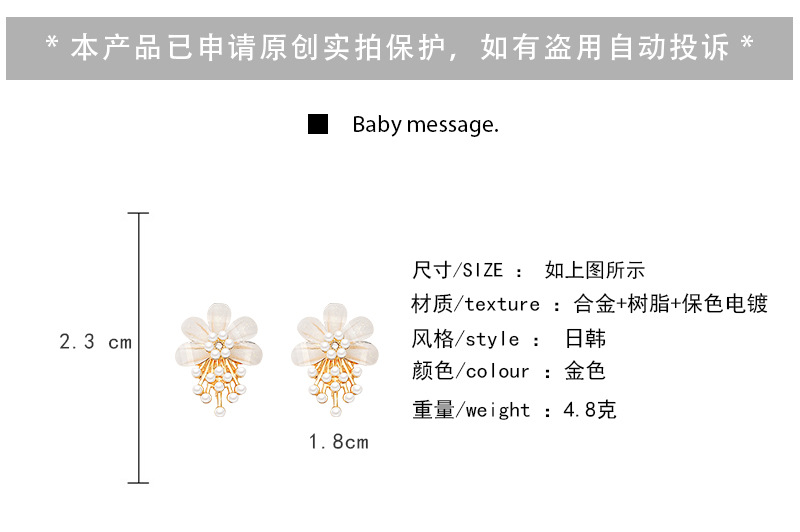 * 本产品已申请原创实拍保护，如有盗用自动投诉 *

Baby message.

2.3 cm

1.8cm

尺寸/SIZE ： 如上图所示
材质/texture ：合金+树脂+保色电镀
风格/style ： 日韩
颜色/colour ：金色
重量/weight ：4.8克